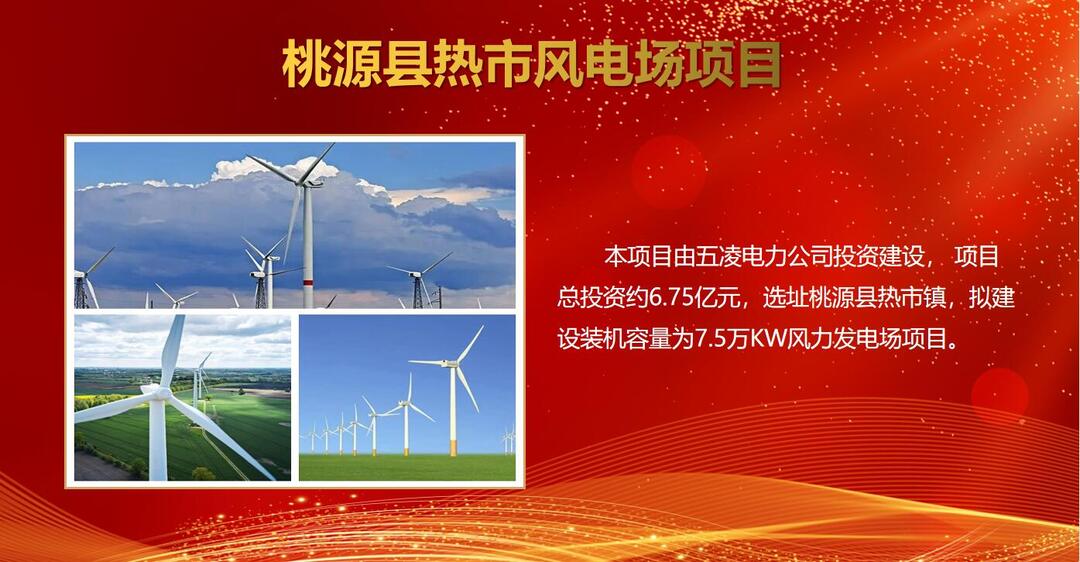 桃源县热市风电场项目

本项目由五凌电力公司投资建设， 项目总投资约6.75亿元，选址桃源县热市镇，拟建设装机容量为7.5万KW风力发电场项目。